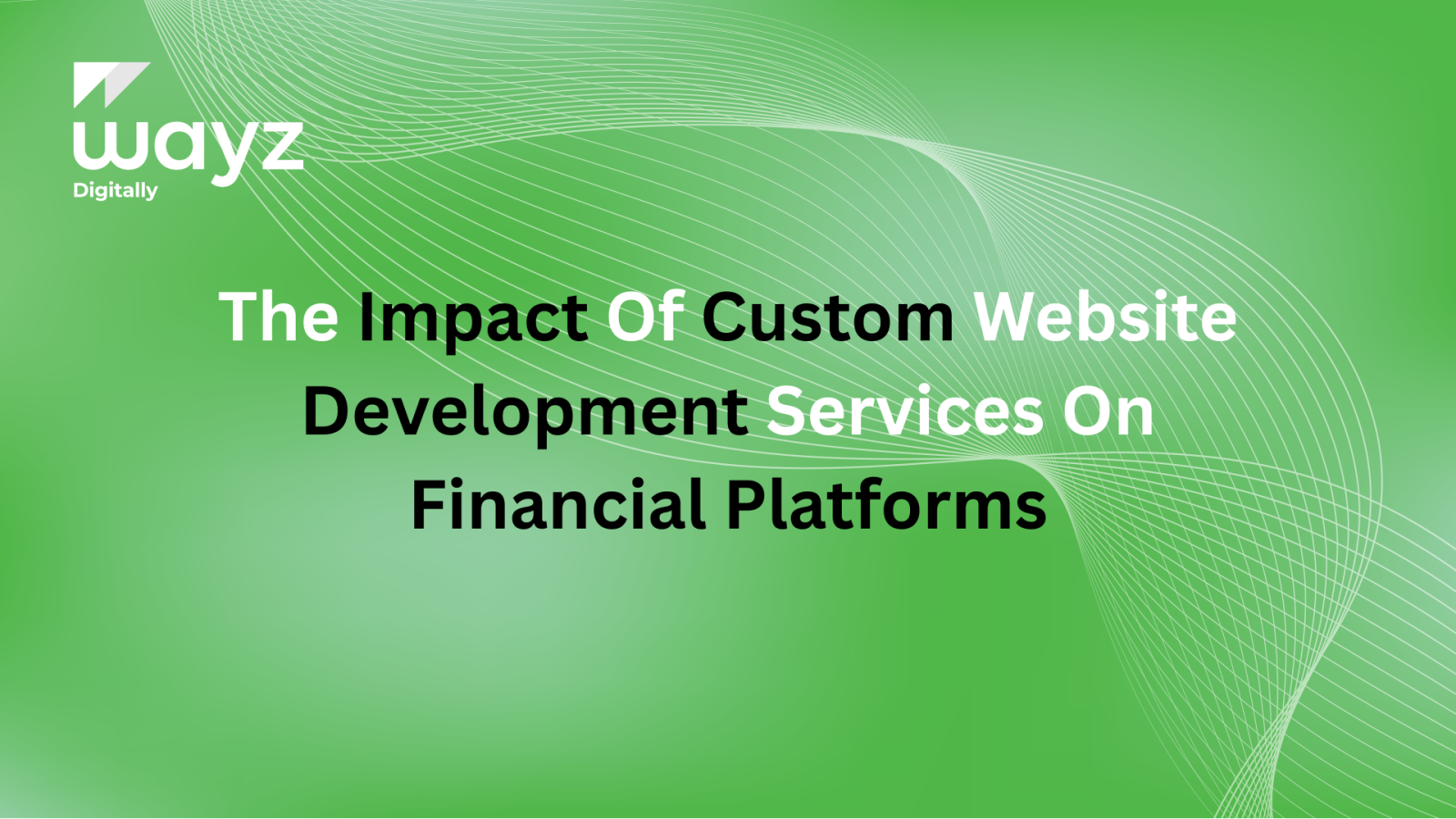 wayz
Digitally

The Impact Of Custom Website Development Services On Financial Platforms